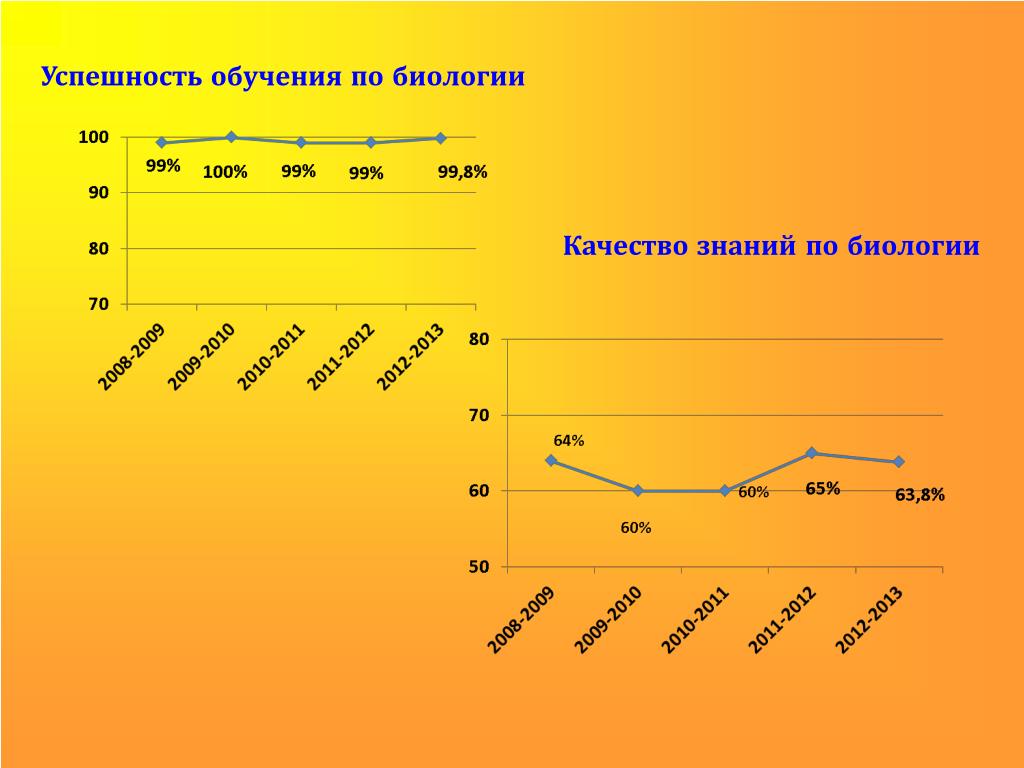 Успешность обучения по биологии

100
90
80
70
99%
100%
99%
99%
99,8%
2008-2009
2009-2010
2010-2011
2011-2012
2012-2013

Качество знаний по биологии

80
70
60
50
64%
60%
60%
65%
63,8%
2008-2009
2009-2010
2010-2011
2011-2012
2012-2013